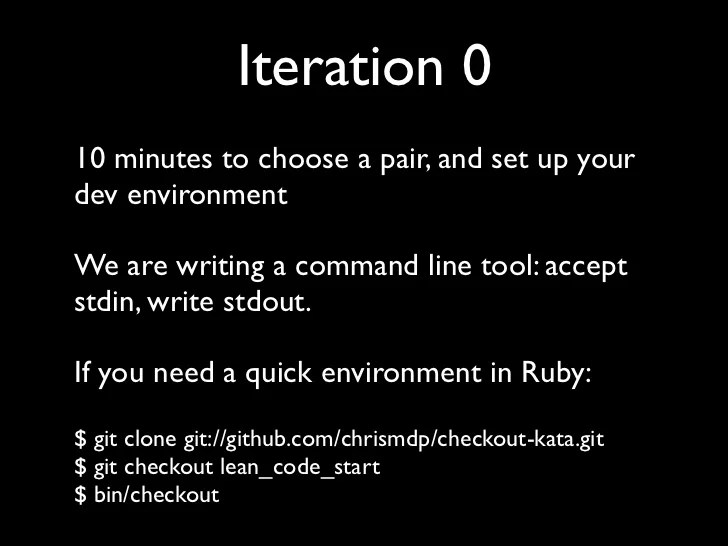 Iteration 0

10 minutes to choose a pair, and set up your dev environment

We are writing a command line tool: accept stdin, write stdout.

If you need a quick environment in Ruby:

\$ git clone git://github.com/chrismdp/checkout-kata.git
\$ git checkout lean_code_start
\$ bin/checkout